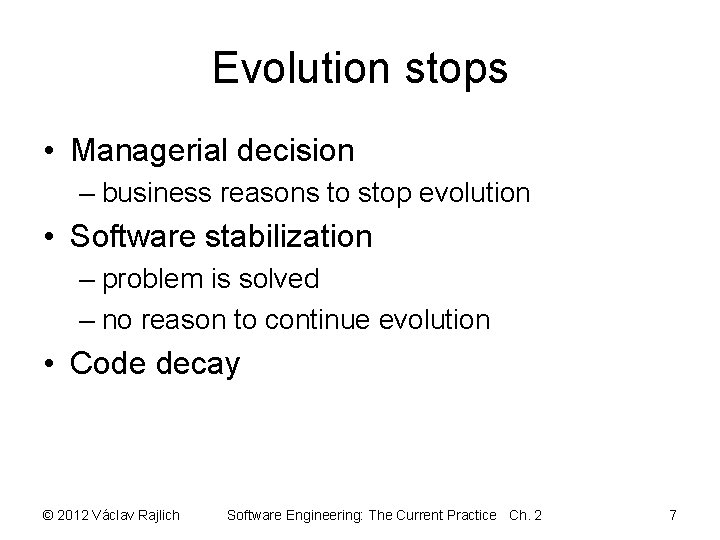 Evolution stops

• Managerial decision
  – business reasons to stop evolution
• Software stabilization
  – problem is solved
  – no reason to continue evolution
• Code decay

© 2012 Václav Rajlich Software Engineering: The Current Practice Ch. 2 7